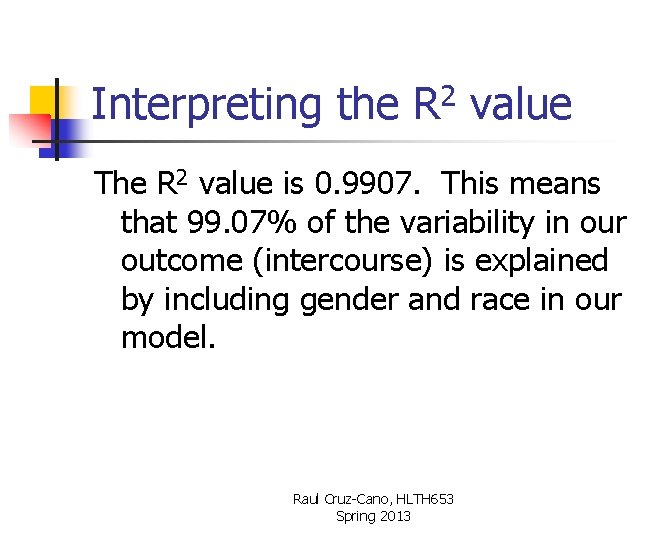 Interpreting the $R^2$ value

The $R^2$ value is 0.9907. This means that 99.07% of the variability in our outcome (intercourse) is explained by including gender and race in our model.

Raul Cruz-Cano, HLTH653
Spring 2013